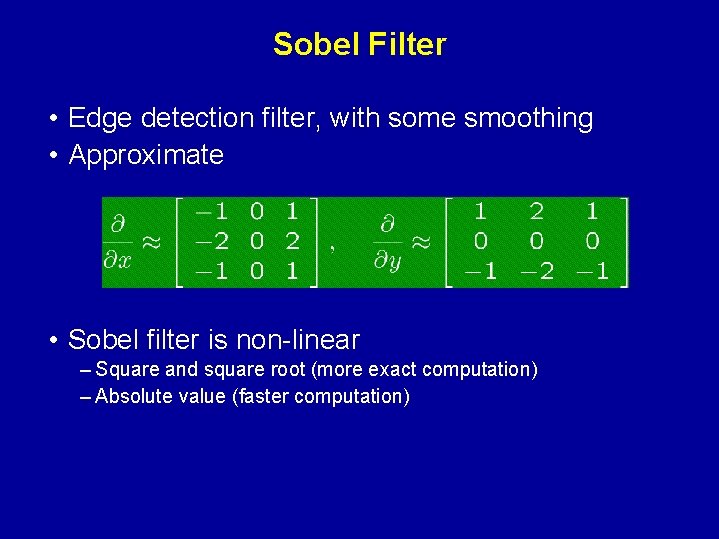 Sobel Filter

• Edge detection filter, with some smoothing
• Approximate

$\frac{\partial}{\partial x} \approx \begin{bmatrix} -1 & 0 & 1 \\ -2 & 0 & 2 \\ -1 & 0 & 1 \end{bmatrix}, \quad \frac{\partial}{\partial y} \approx \begin{bmatrix} 1 & 2 & 1 \\ 0 & 0 & 0 \\ -1 & -2 & -1 \end{bmatrix}$

• Sobel filter is non-linear
– Square and square root (more exact computation)
– Absolute value (faster computation)